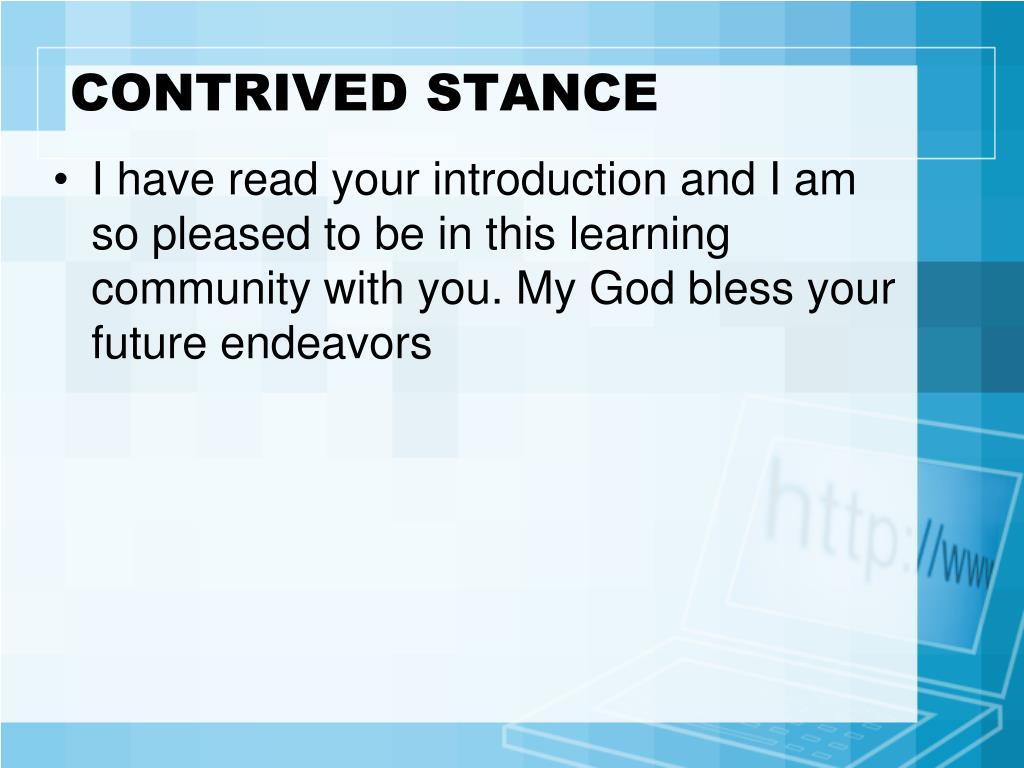 CONTRIVED STANCE

• I have read your introduction and I am so pleased to be in this learning community with you. My God bless your future endeavors

http://www